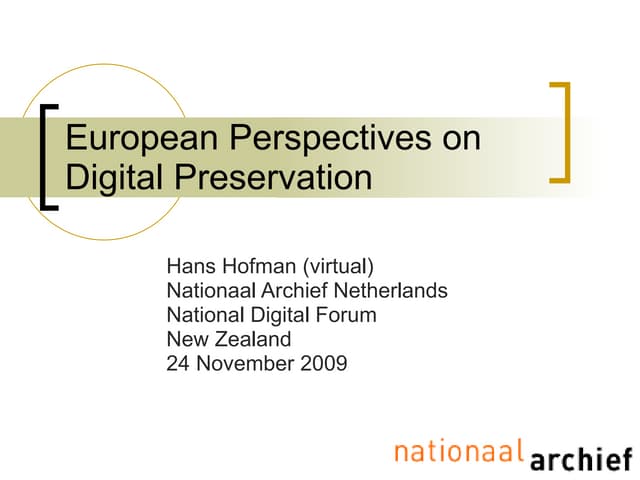 European Perspectives on Digital Preservation

Hans Hofman (virtual)
Nationaal Archief Netherlands
National Digital Forum
New Zealand
24 November 2009

nationaal archief